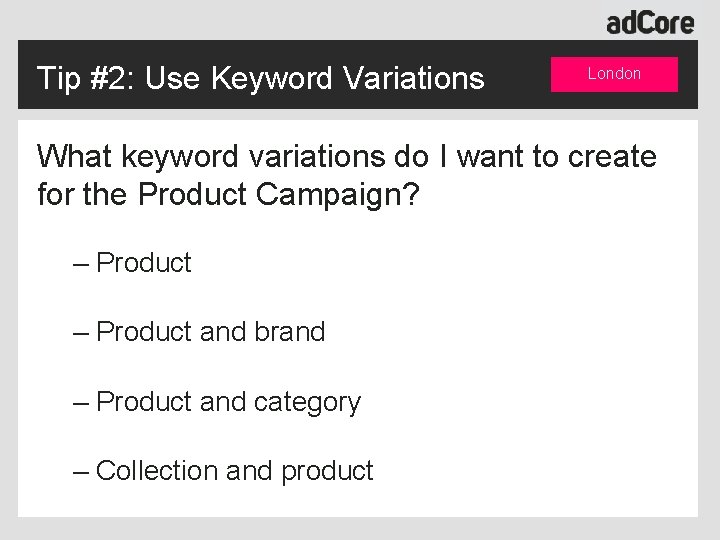 adCore

Tip #2: Use Keyword Variations

London

What keyword variations do I want to create for the Product Campaign?

– Product

– Product and brand

– Product and category

– Collection and product